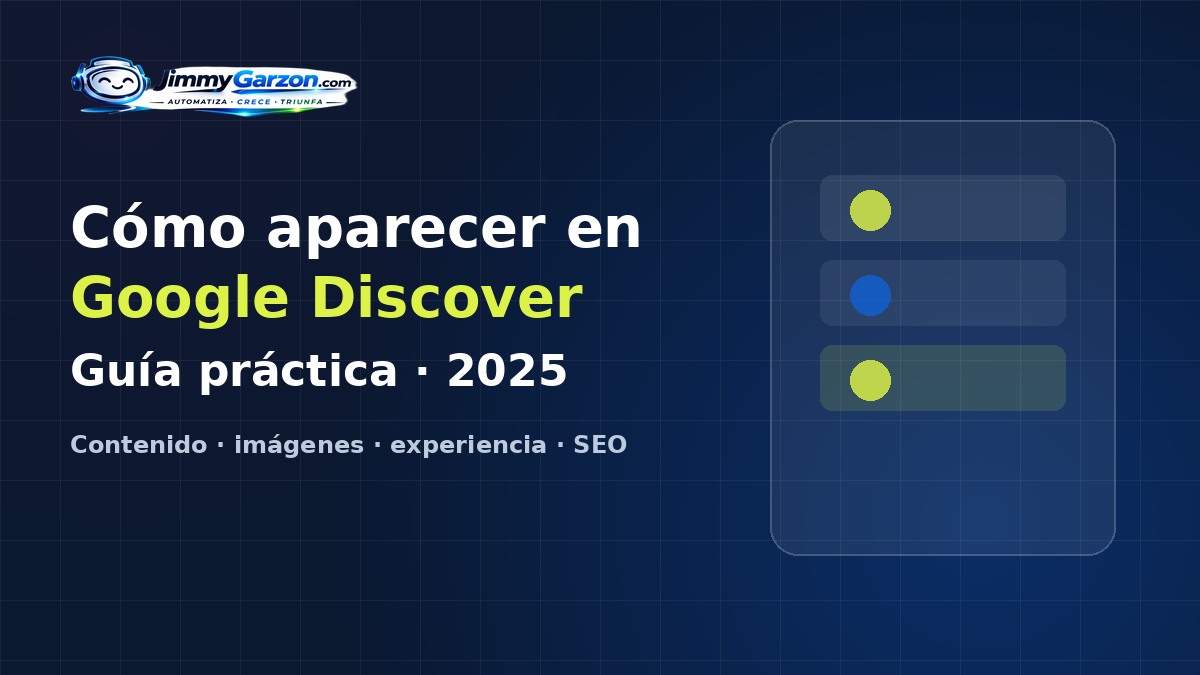 JimmyGarzon.com
AUTOMATIZA · CRECE · TRIUNFA

Cómo aparecer en
Google Discover
Guía práctica · 2025

Contenido · imágenes · experiencia · SEO